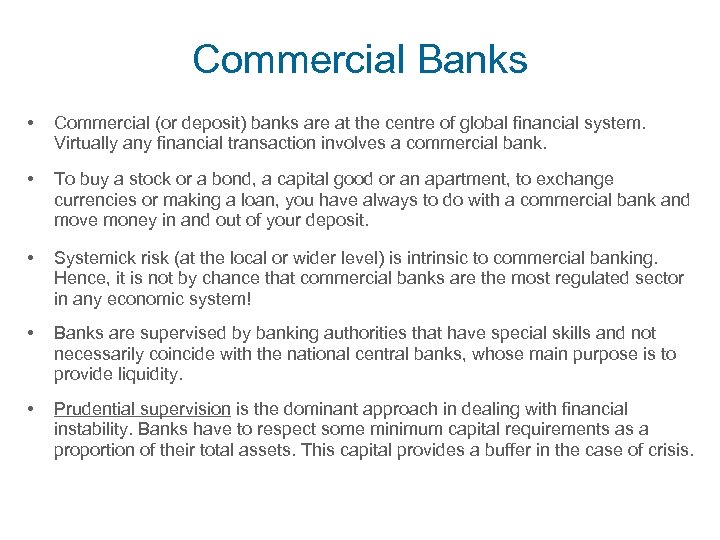 Commercial Banks

• Commercial (or deposit) banks are at the centre of global financial system. Virtually any financial transaction involves a commercial bank.

• To buy a stock or a bond, a capital good or an apartment, to exchange currencies or making a loan, you have always to do with a commercial bank and move money in and out of your deposit.

• Systemick risk (at the local or wider level) is intrinsic to commercial banking. Hence, it is not by chance that commercial banks are the most regulated sector in any economic system!

• Banks are supervised by banking authorities that have special skills and not necessarily coincide with the national central banks, whose main purpose is to provide liquidity.

• Prudential supervision is the dominant approach in dealing with financial instability. Banks have to respect some minimum capital requirements as a proportion of their total assets. This capital provides a buffer in the case of crisis.